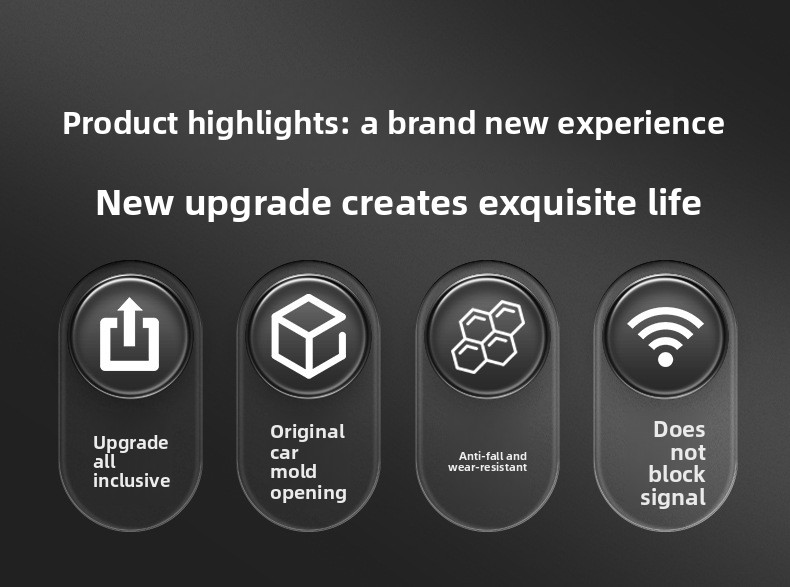 Product highlights: a brand new experience

New upgrade creates exquisite life

Upgrade all inclusive

Original car mold opening

Anti-fall and wear-resistant

Does not block signal